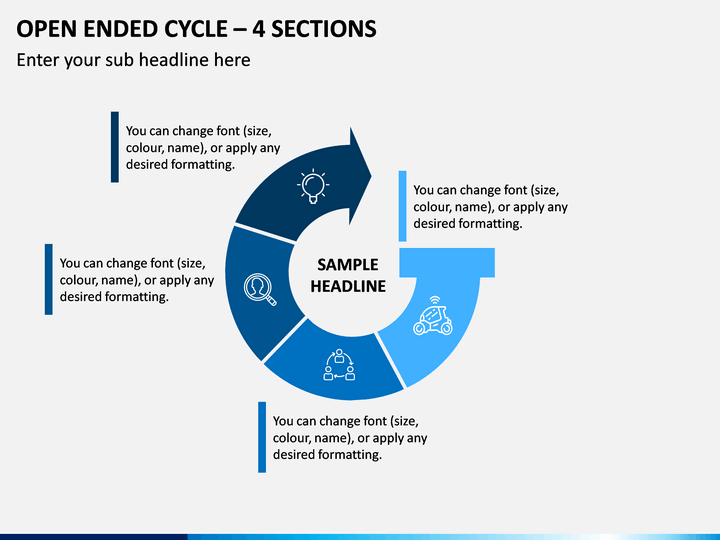 OPEN ENDED CYCLE – 4 SECTIONS

Enter your sub headline here

You can change font (size, colour, name), or apply any desired formatting.

You can change font (size, colour, name), or apply any desired formatting.

You can change font (size, colour, name), or apply any desired formatting.

SAMPLE HEADLINE

You can change font (size, colour, name), or apply any desired formatting.